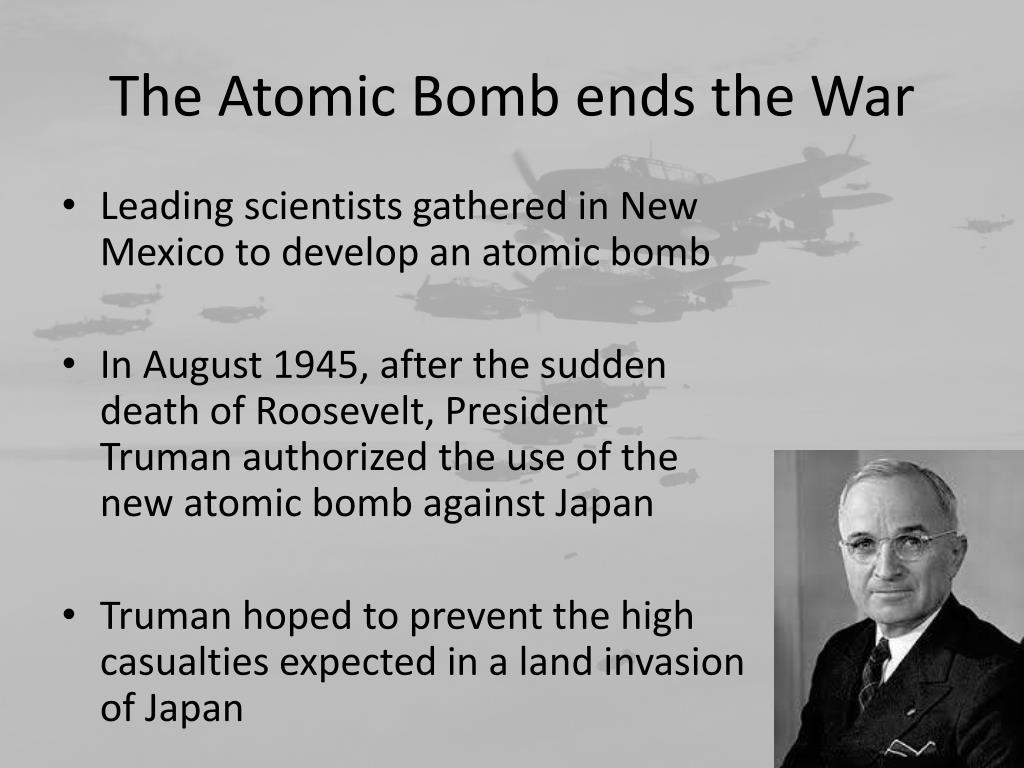 The Atomic Bomb ends the War

• Leading scientists gathered in New Mexico to develop an atomic bomb

• In August 1945, after the sudden death of Roosevelt, President Truman authorized the use of the new atomic bomb against Japan

• Truman hoped to prevent the high casualties expected in a land invasion of Japan